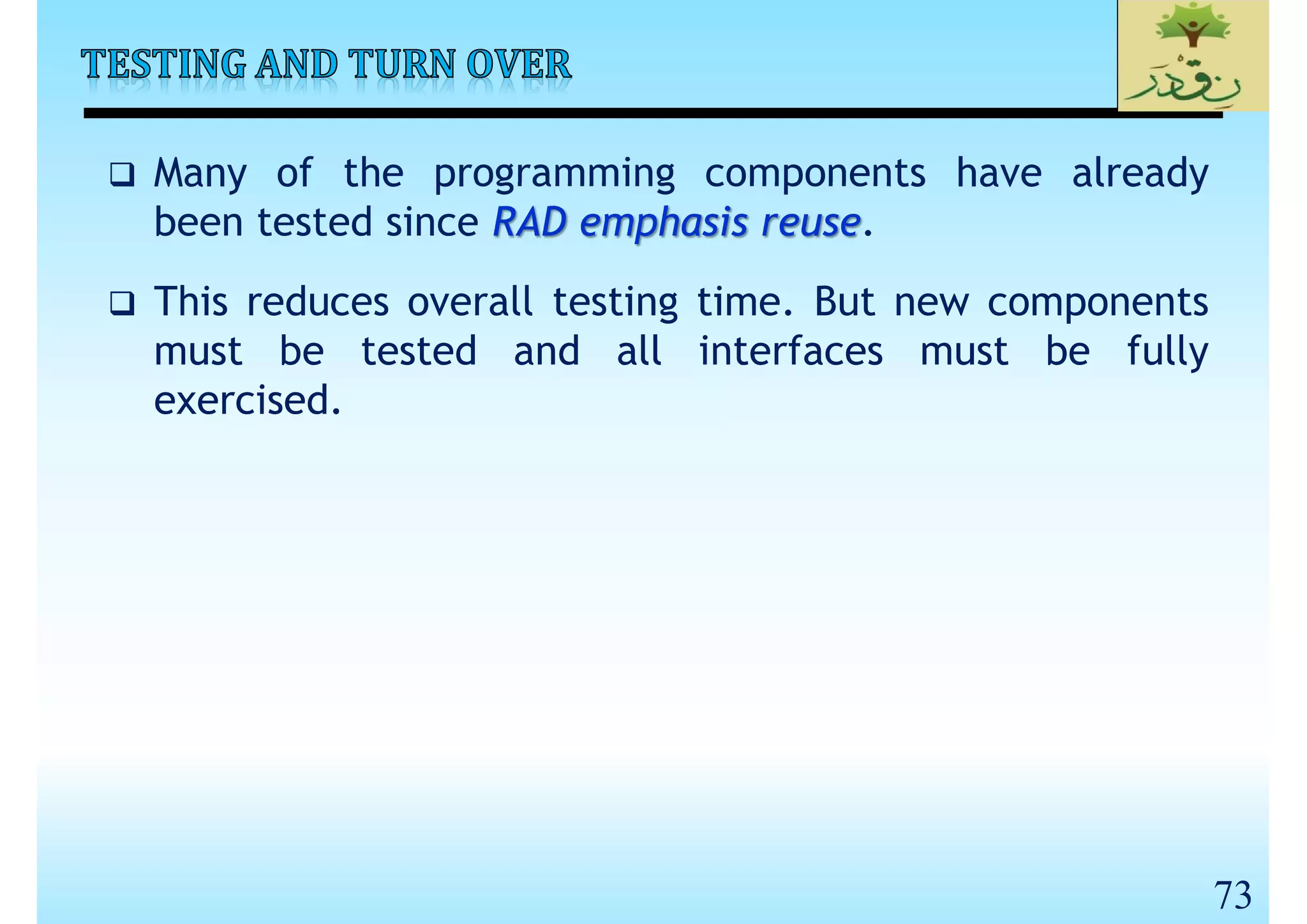 TESTING AND TURN OVER

نقدر

❑ Many of the programming components have already been tested since RAD emphasis reuse.

❑ This reduces overall testing time. But new components must be tested and all interfaces must be fully exercised.

73